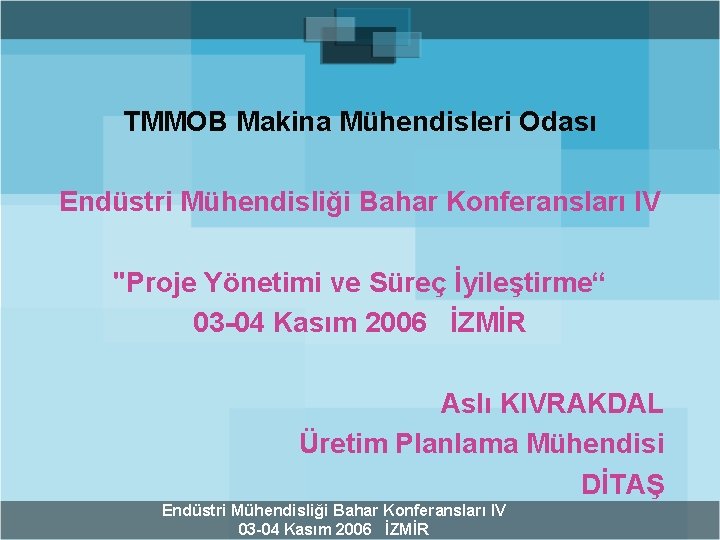 TMMOB Makina Mühendisleri Odası

Endüstri Mühendisliği Bahar Konferansları IV

"Proje Yönetimi ve Süreç İyileştirme“
03-04 Kasım 2006 İZMİR

Aslı KIVRAKDAL
Üretim Planlama Mühendisi
DİTAŞ

Endüstri Mühendisliği Bahar Konferansları IV
03-04 Kasım 2006 İZMİR